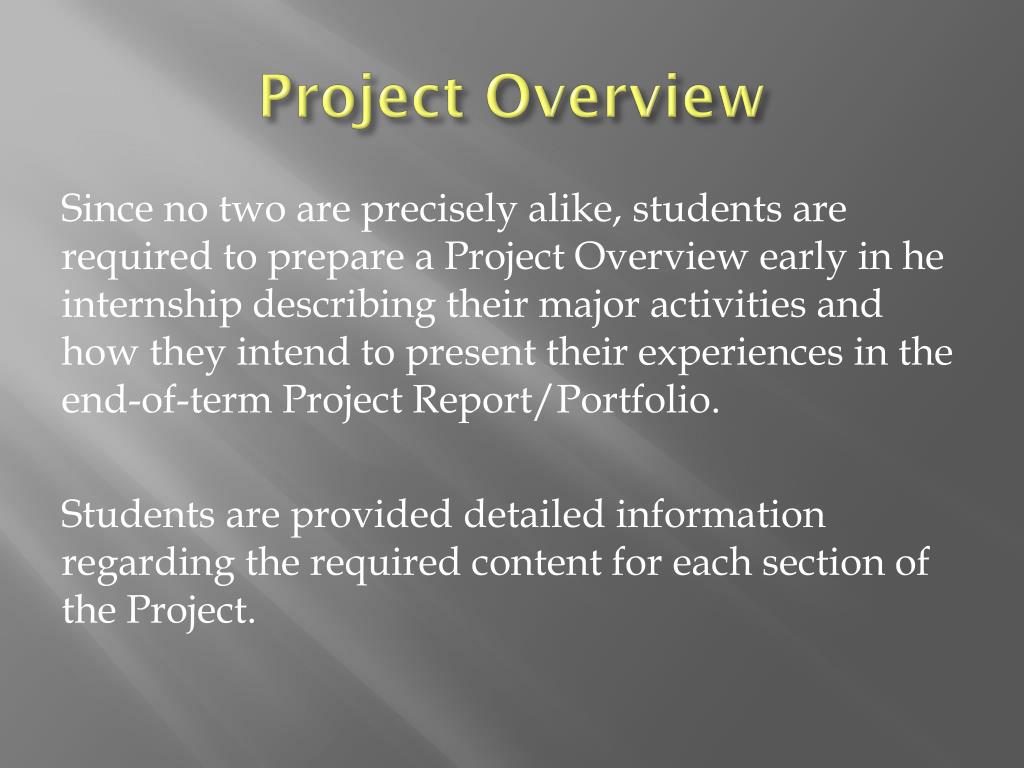 Project Overview

Since no two are precisely alike, students are required to prepare a Project Overview early in he internship describing their major activities and how they intend to present their experiences in the end-of-term Project Report/Portfolio.

Students are provided detailed information regarding the required content for each section of the Project.